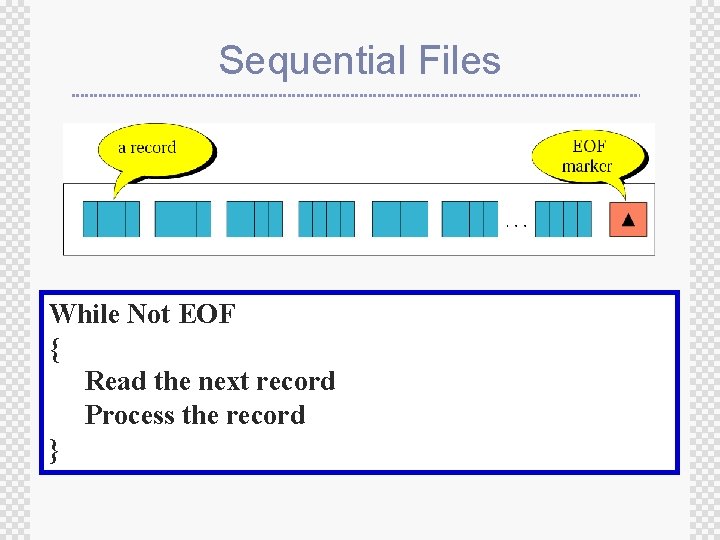 Sequential Files

a record

EOF marker

...

While Not EOF
{
Read the next record
Process the record
}